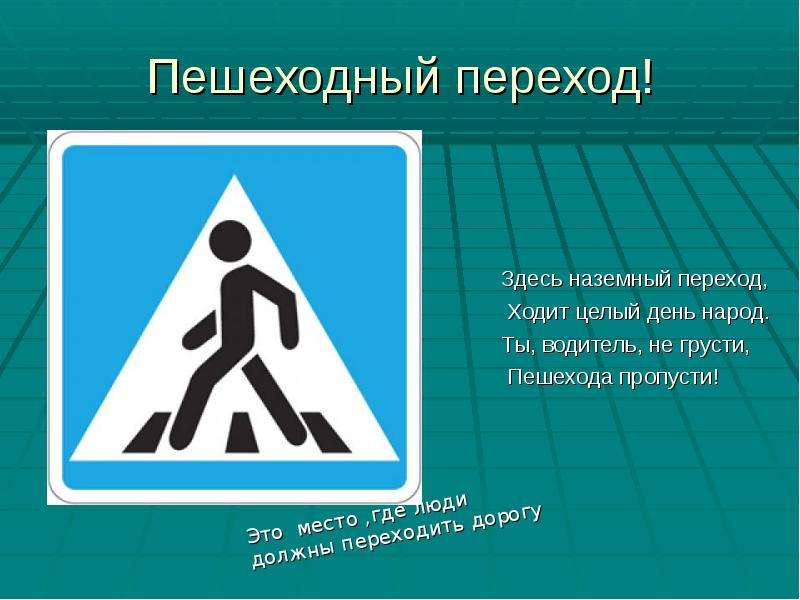 Пешеходный переход!

Здесь наземный переход,
Ходит целый день народ.
Ты, водитель, не грусти,
Пешехода пропусти!

Это место ,где люди
должны переходить дорогу